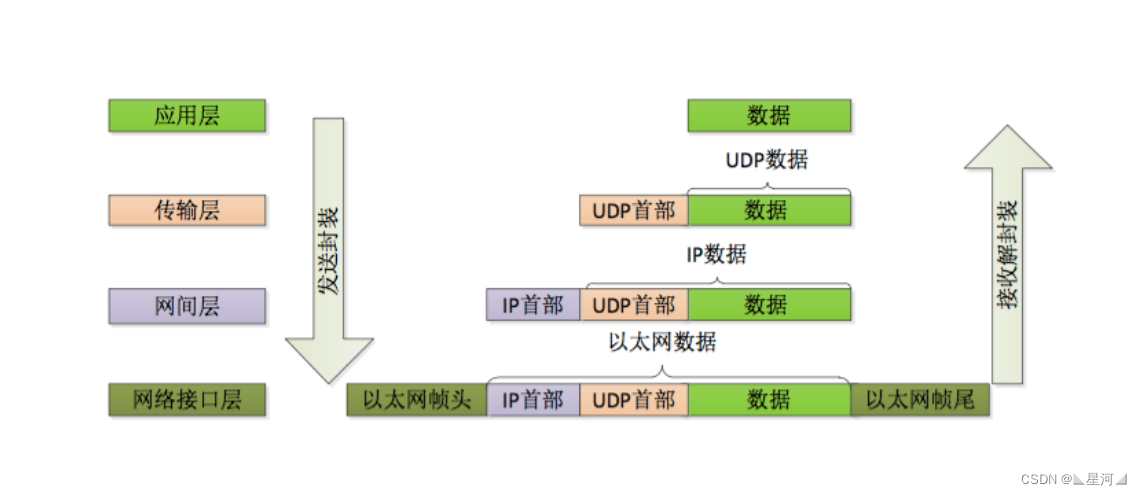 应用层

传输层

网间层

网络接口层

发送封装

数据

UDP数据

UDP首部 数据

IP数据

IP首部 UDP首部 数据

以太网数据

以太网帧头 IP首部 UDP首部 数据 以太网帧尾

接收解封装

CSDN @◣星河◢